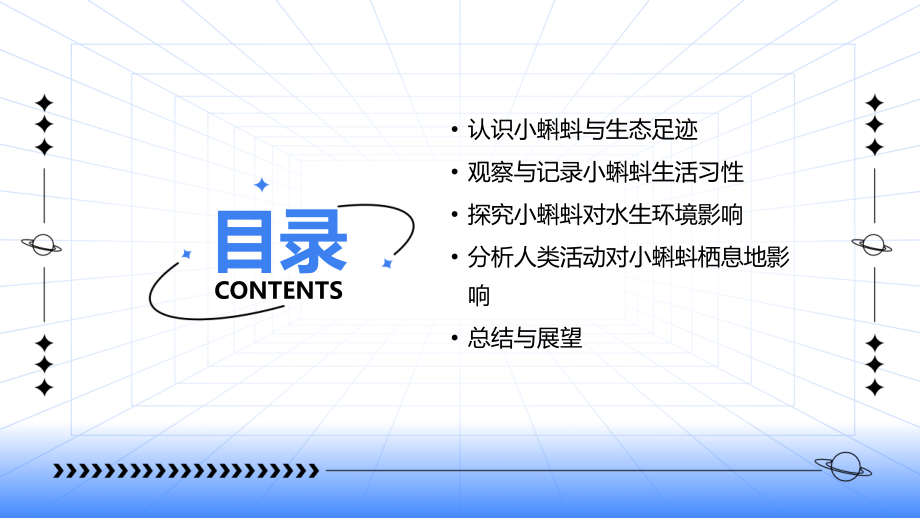 目录
CONTENTS

• 认识小蝌蚪与生态足迹
• 观察与记录小蝌蚪生活习性
• 探究小蝌蚪对水生环境影响
• 分析人类活动对小蝌蚪栖息地影响
• 总结与展望